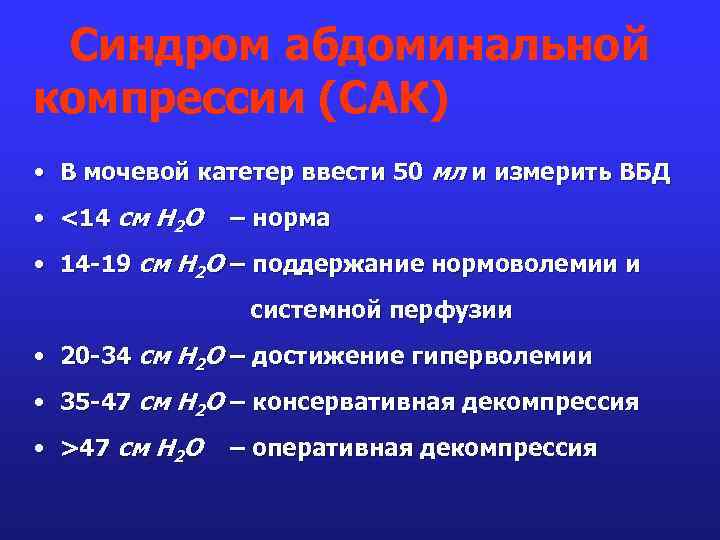 Синдром абдоминальной компрессии (САК)

• В мочевой катетер ввести 50 мл и измерить ВБД
• <14 см $H_2O$ – норма
• 14-19 см $H_2O$ – поддержание нормоволемии и системной перфузии
• 20-34 см $H_2O$ – достижение гиперволемии
• 35-47 см $H_2O$ – консервативная декомпрессия
• >47 см $H_2O$ – оперативная декомпрессия